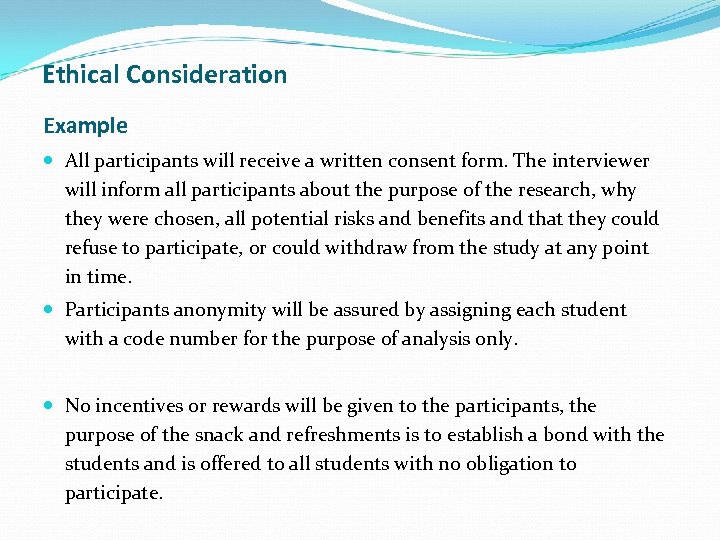 Ethical Consideration

Example

- All participants will receive a written consent form. The interviewer will inform all participants about the purpose of the research, why they were chosen, all potential risks and benefits and that they could refuse to participate, or could withdraw from the study at any point in time.
- Participants anonymity will be assured by assigning each student with a code number for the purpose of analysis only.

- No incentives or rewards will be given to the participants, the purpose of the snack and refreshments is to establish a bond with the students and is offered to all students with no obligation to participate.